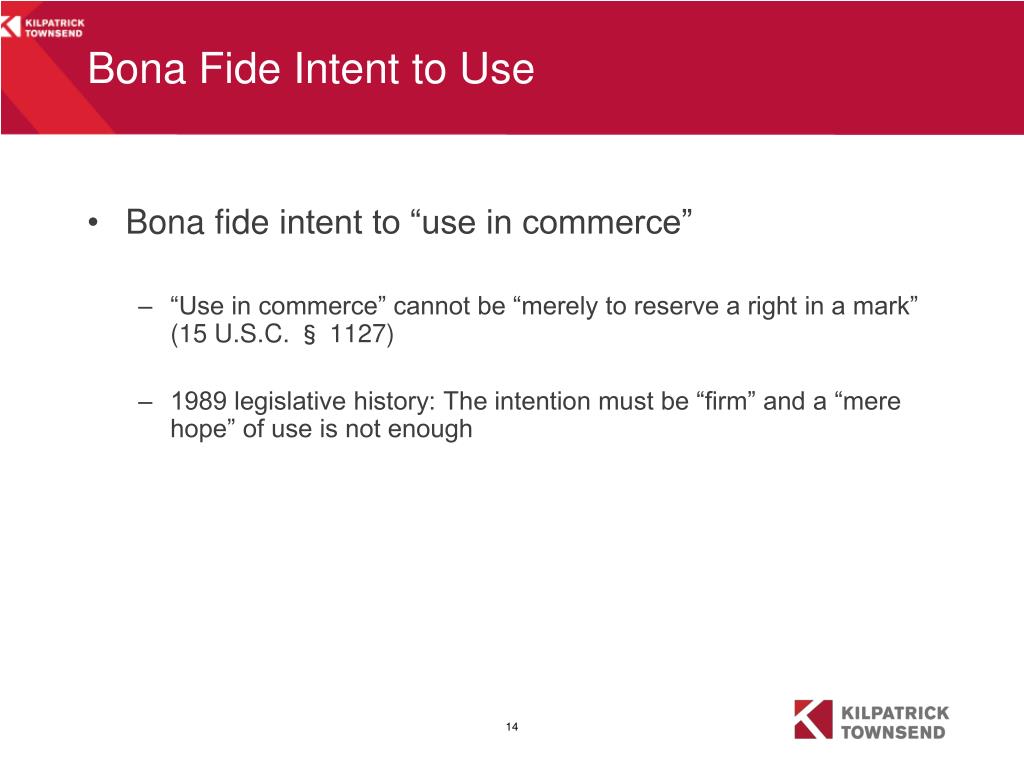 KILPATRICK TOWNSEND

Bona Fide Intent to Use

• Bona fide intent to “use in commerce”

– “Use in commerce” cannot be “merely to reserve a right in a mark” (15 U.S.C. § 1127)

– 1989 legislative history: The intention must be “firm” and a “mere hope” of use is not enough

14

KILPATRICK TOWNSEND